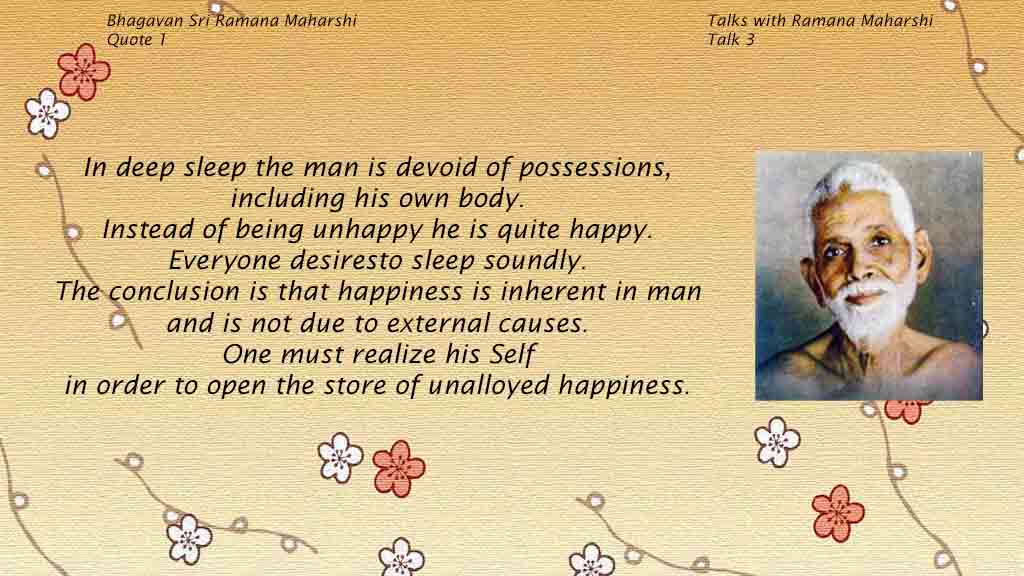 Bhagavan Sri Ramana Maharshi
Quote 1

Talks with Ramana Maharshi
Talk 3

In deep sleep the man is devoid of possessions, including his own body.
Instead of being unhappy he is quite happy.
Everyone desiresto sleep soundly.
The conclusion is that happiness is inherent in man and is not due to external causes.
One must realize his Self in order to open the store of unalloyed happiness.